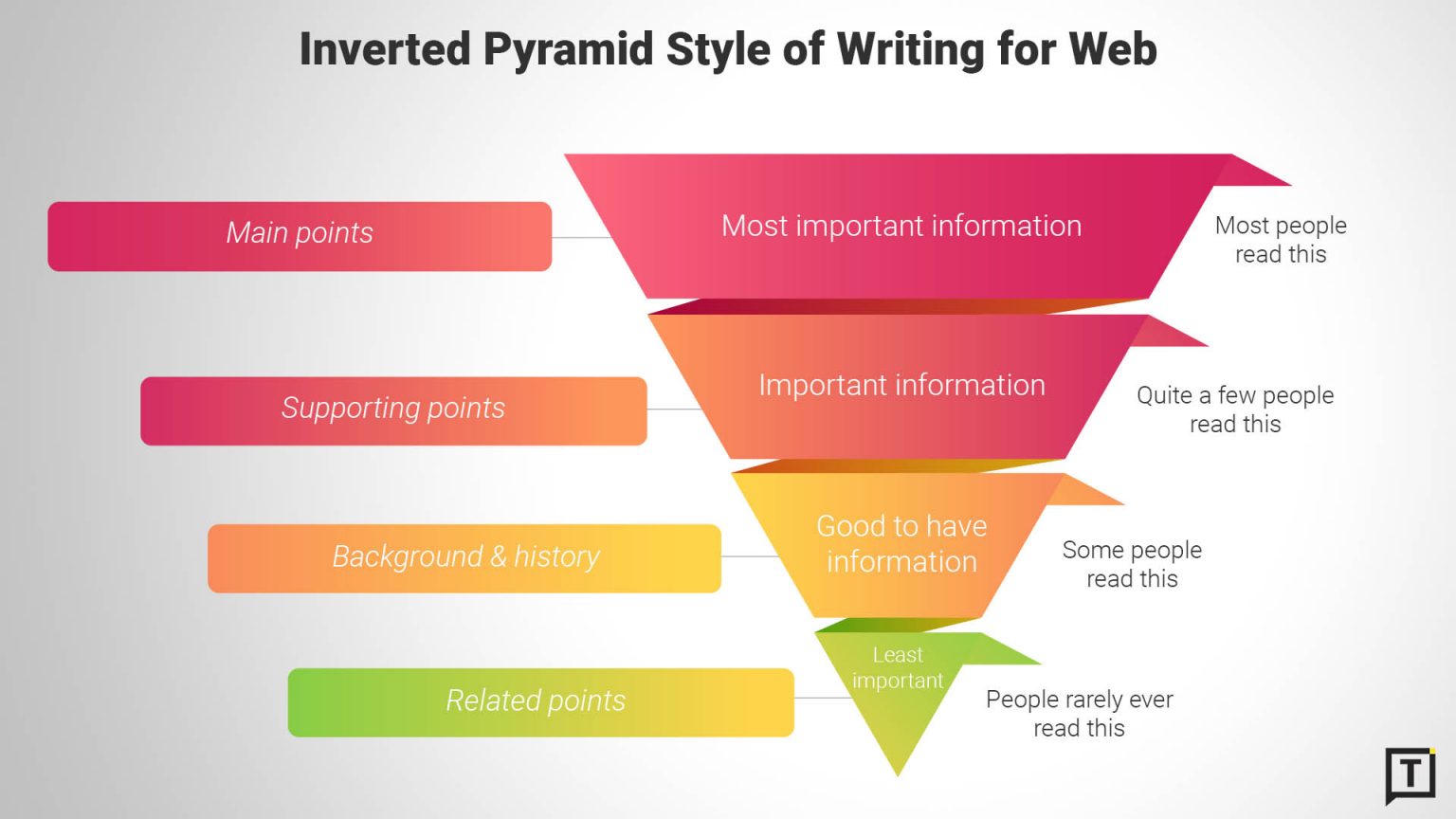 Inverted Pyramid Style of Writing for Web

Main points

Most important information

Most people read this

Supporting points

Important information

Quite a few people read this

Background & history

Good to have information

Some people read this

Related points

Least important

People rarely ever read this

T